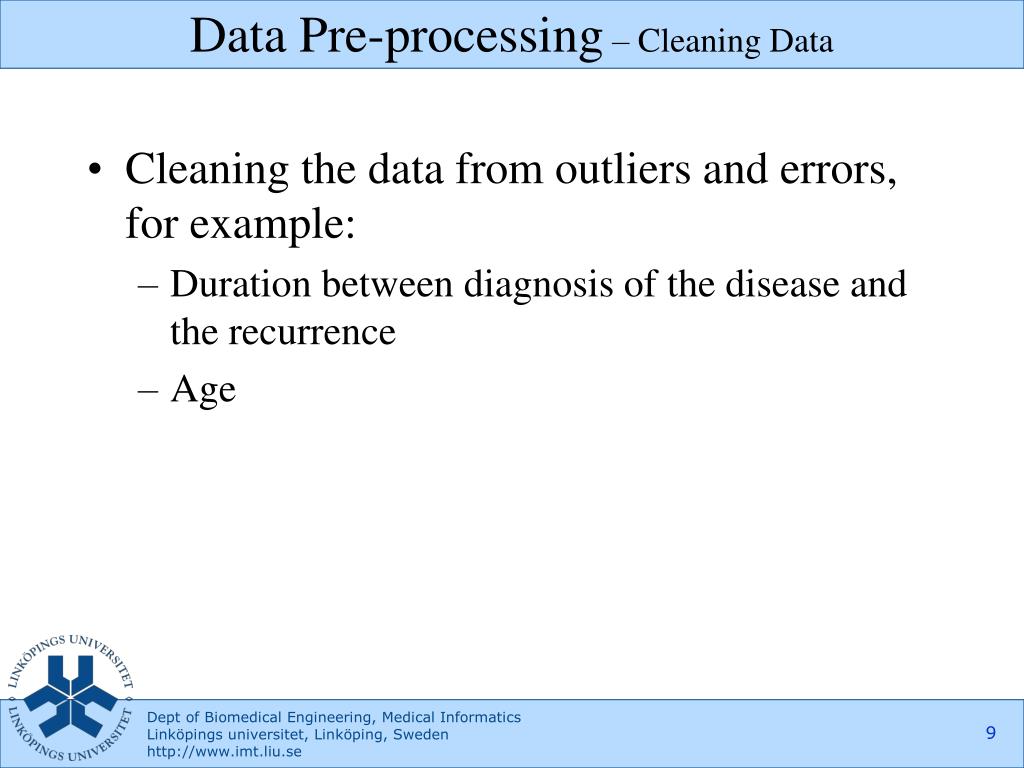 Data Pre-processing – Cleaning Data

• Cleaning the data from outliers and errors, for example:
– Duration between diagnosis of the disease and the recurrence
– Age

LINKÖPINGS UNIVERSITET
LINKÖPINGS UNIVERSITET

Dept of Biomedical Engineering, Medical Informatics
Linköpings universitet, Linköping, Sweden
http://www.imt.liu.se

9